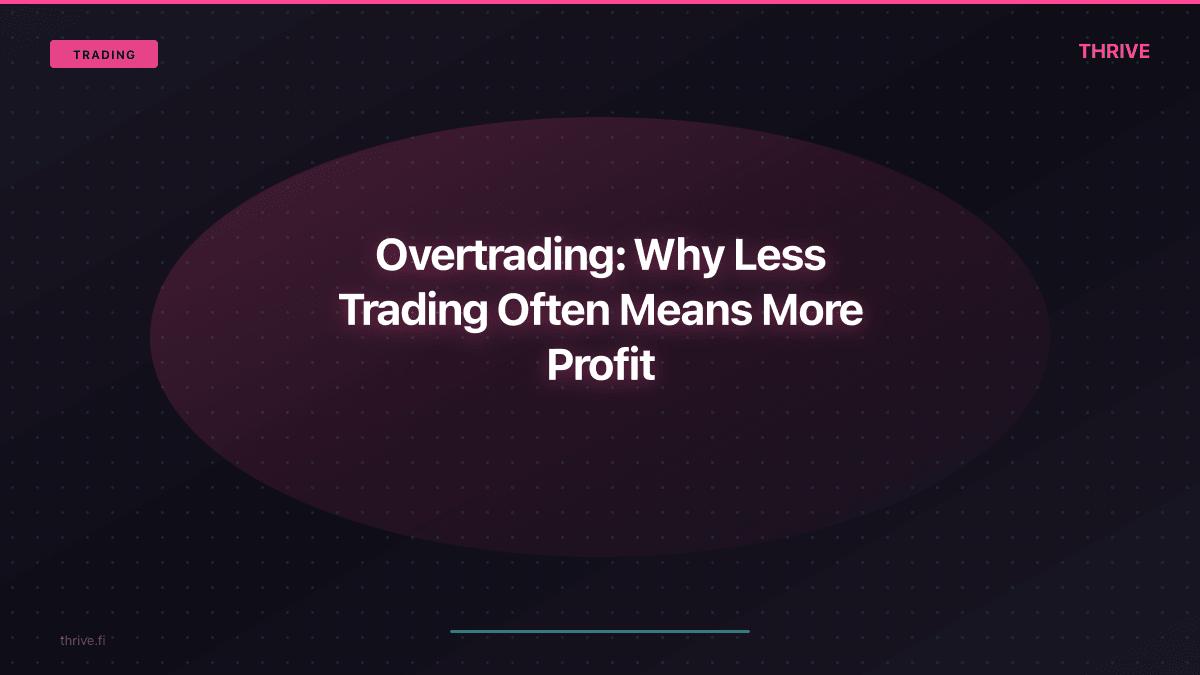 TRADING

THRIVE

Overtrading: Why Less Trading Often Means More Profit

thrive.fi